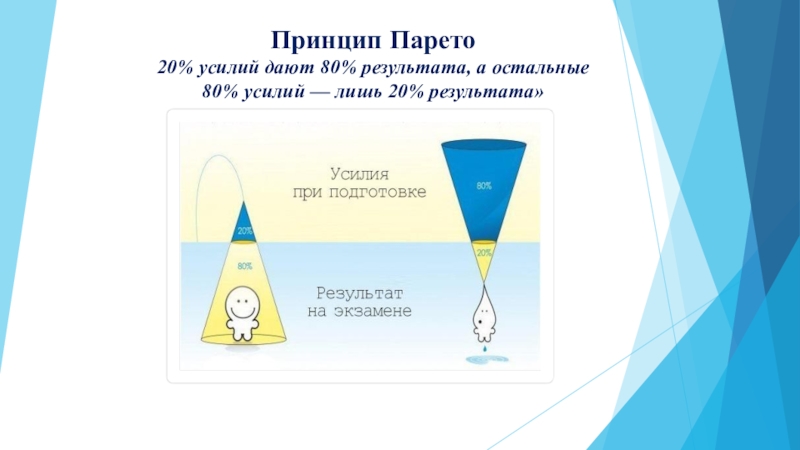 Принцип Парето

20% усилий дают 80% результата, а остальные 80% усилий — лишь 20% результата»

Усилия при подготовке

20%

80%

80%

20%

Результат на экзамене